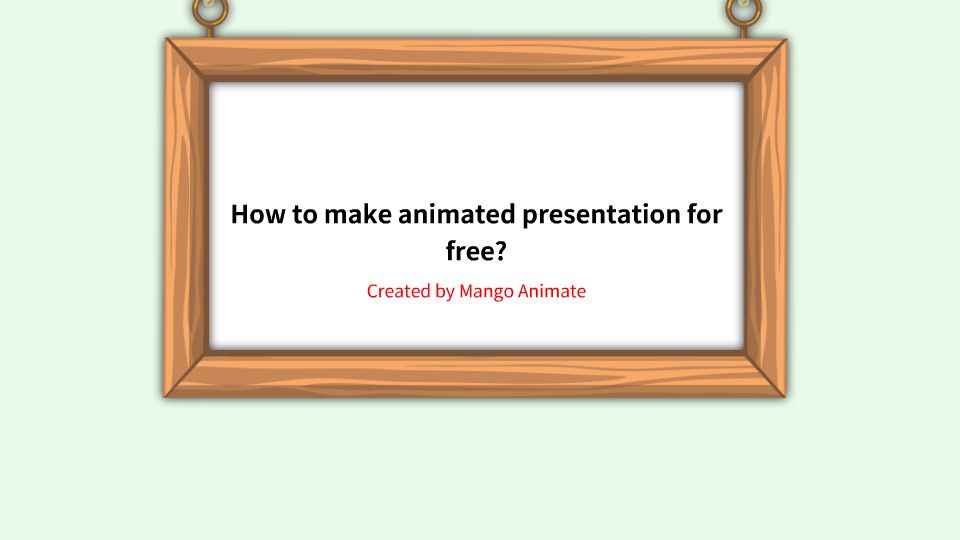 How to make animated presentation for free?

Created by Mango Animate